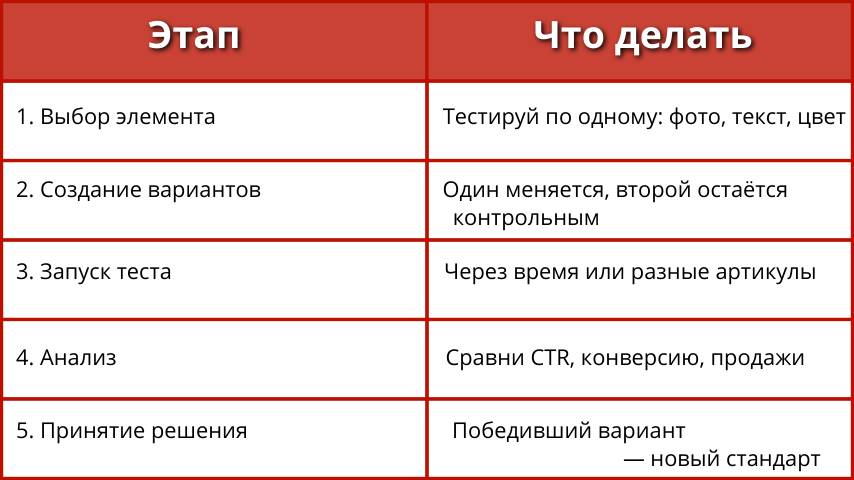 | Этап | Что делать |
|---|---|
| 1. Выбор элемента | Тестируй по одному: фото, текст, цвет |
| 2. Создание вариантов | Один меняется, второй остаётся контрольным |
| 3. Запуск теста | Через время или разные артикулы |
| 4. Анализ | Сравни CTR, конверсию, продажи |
| 5. Принятие решения | Победивший вариант — новый стандарт |